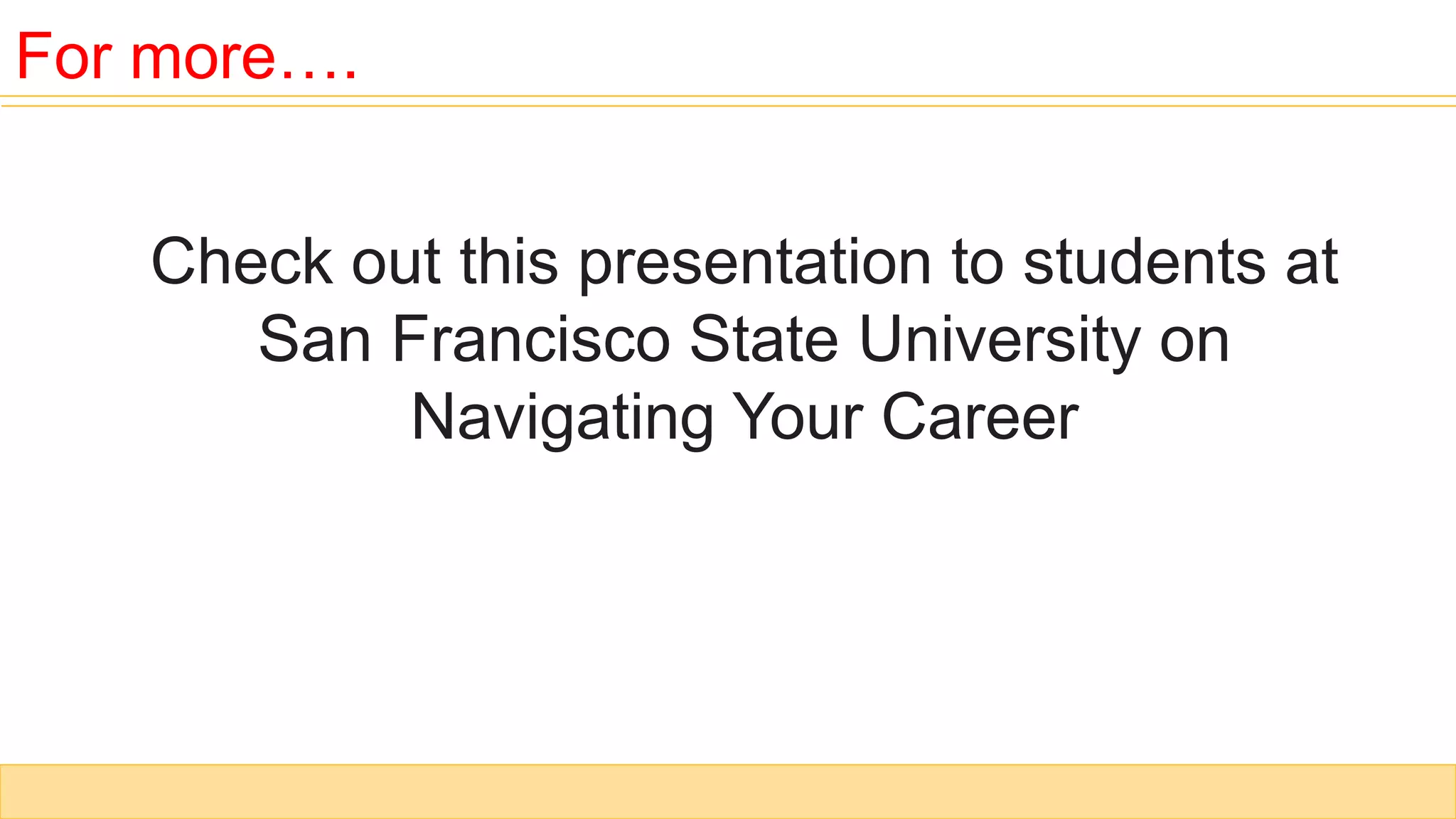 For more….

Check out this presentation to students at San Francisco State University on Navigating Your Career